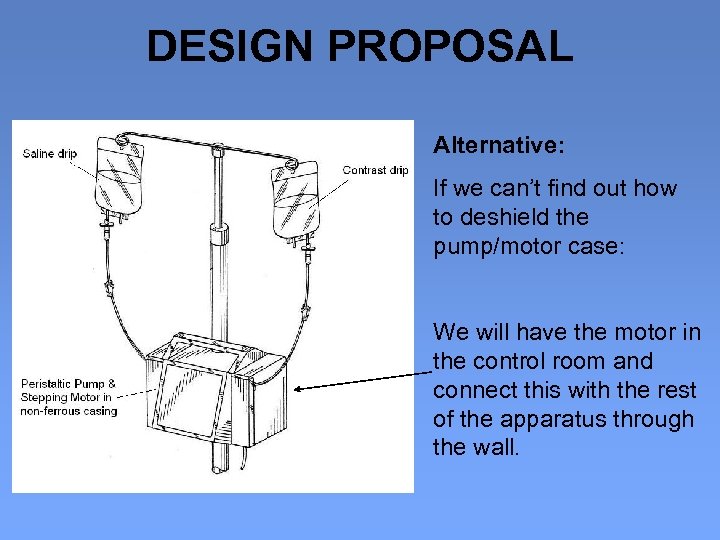 DESIGN PROPOSAL

Saline drip

Contrast drip

Peristaltic Pump & Stepping Motor in non-ferrous casing

Alternative:

If we can't find out how to deshield the pump/motor case:

We will have the motor in the control room and connect this with the rest of the apparatus through the wall.